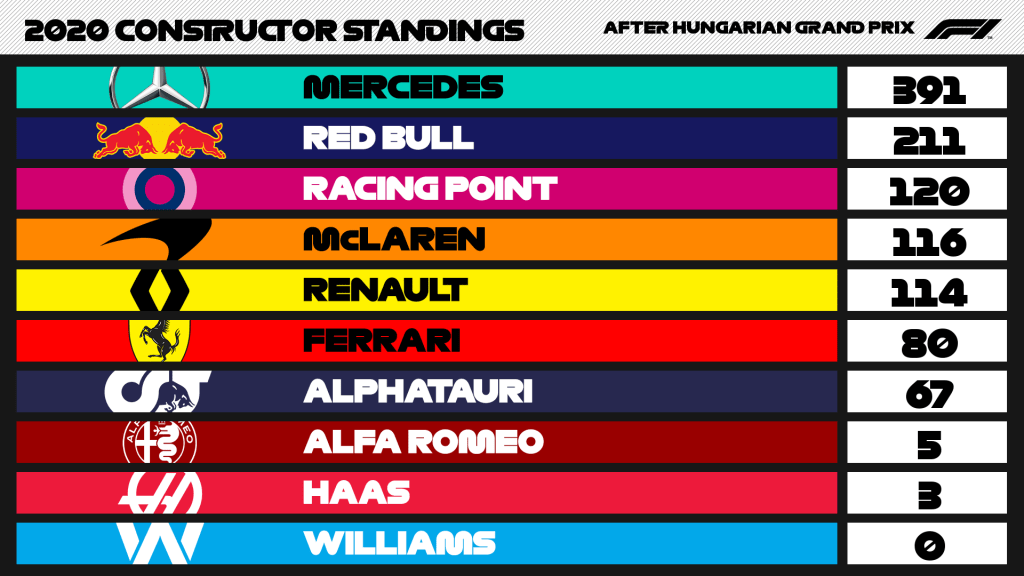 2020 CONSTRUCTOR STANDINGS

AFTER HUNGARIAN GRAND PRIX

| | |
|---|---|
| MERCEDES | 391 |
| RED BULL | 211 |
| RACING POINT | 120 |
| McLAREN | 116 |
| RENAULT | 114 |
| FERRARI | 80 |
| ALPHATAURI | 67 |
| ALFA ROMEO | 5 |
| HAAS | 3 |
| WILLIAMS | 0 |